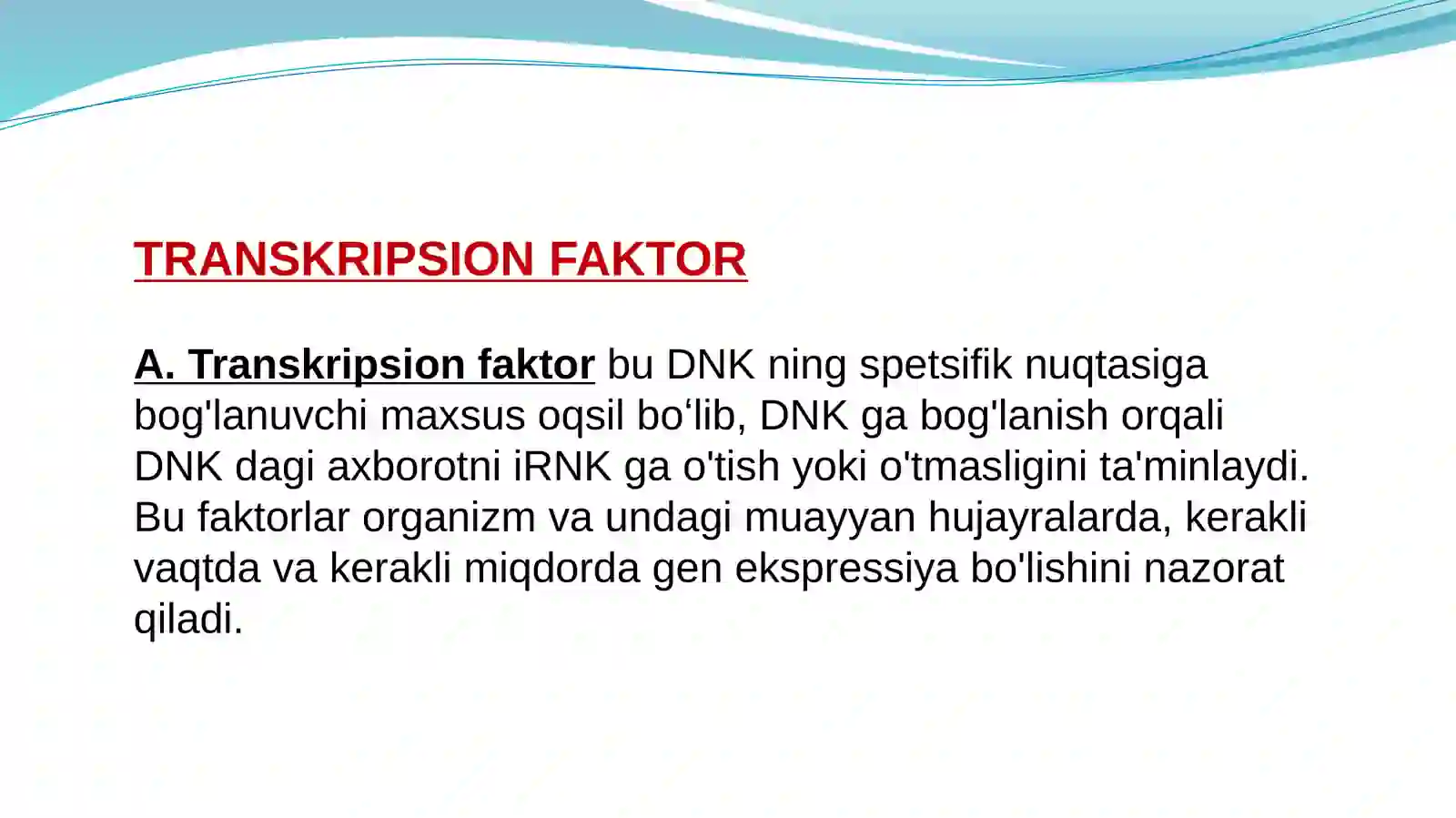 TRANSKRIPSION FAKTOR

A. Transkripsion faktor bu DNK ning spetsifik nuqtasiga bog'lanuvchi maxsus oqsil bo‘lib, DNK ga bog'lanish orqali DNK dagi axborotni iRNK ga o'tish yoki o'tmasligini ta'minlaydi. Bu faktorlar organizm va undagi muayyan hujayralarda, kerakli vaqtda va kerakli miqdorda gen ekspressiya bo'lishini nazorat qiladi.